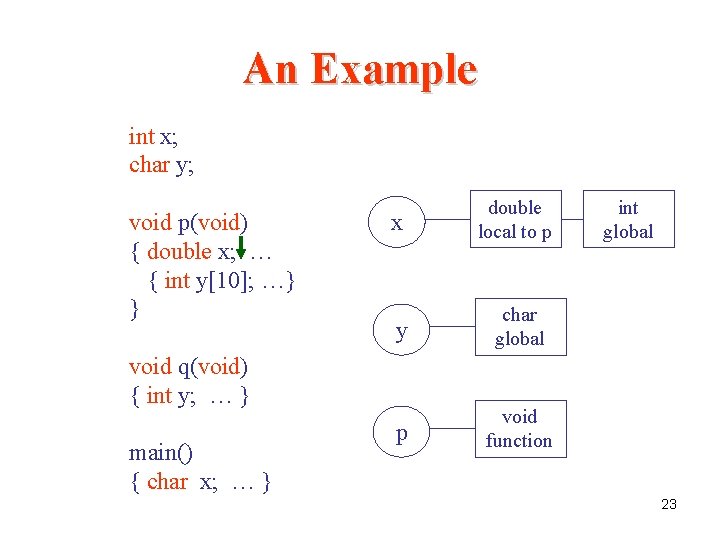 An Example

int x;
char y;

void p(void)
{ double x; …
{ int y[10]; …}
}

void q(void)
{ int y; … }

main()
{ char x; … }

x

double
local to p

int
global

y

char
global

p

void
function

23